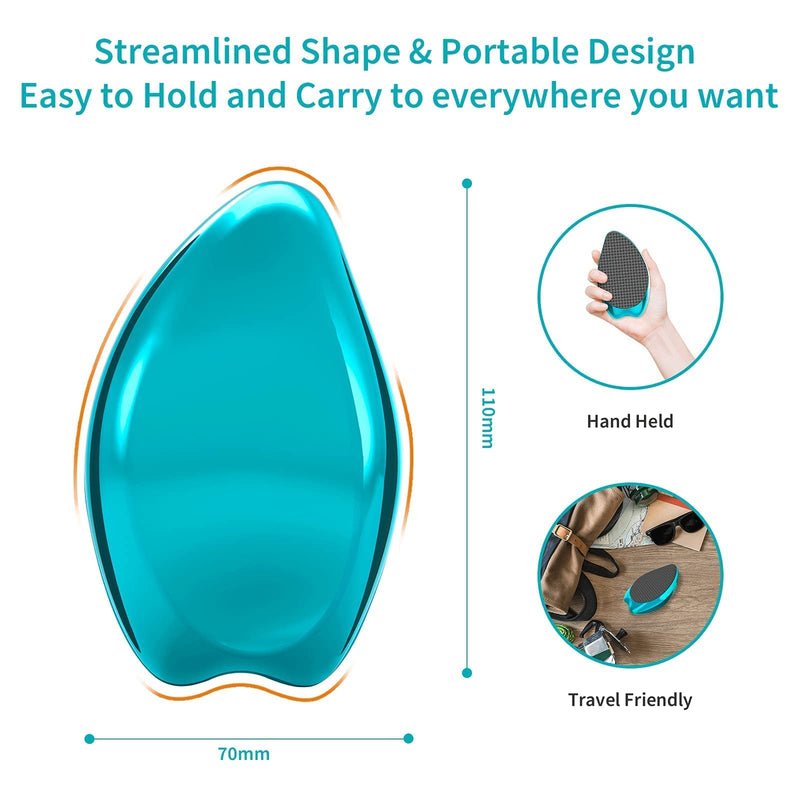 Streamlined Shape & Portable Design
Easy to Hold and Carry to everywhere you want

110mm

Hand Held

Travel Friendly

70mm